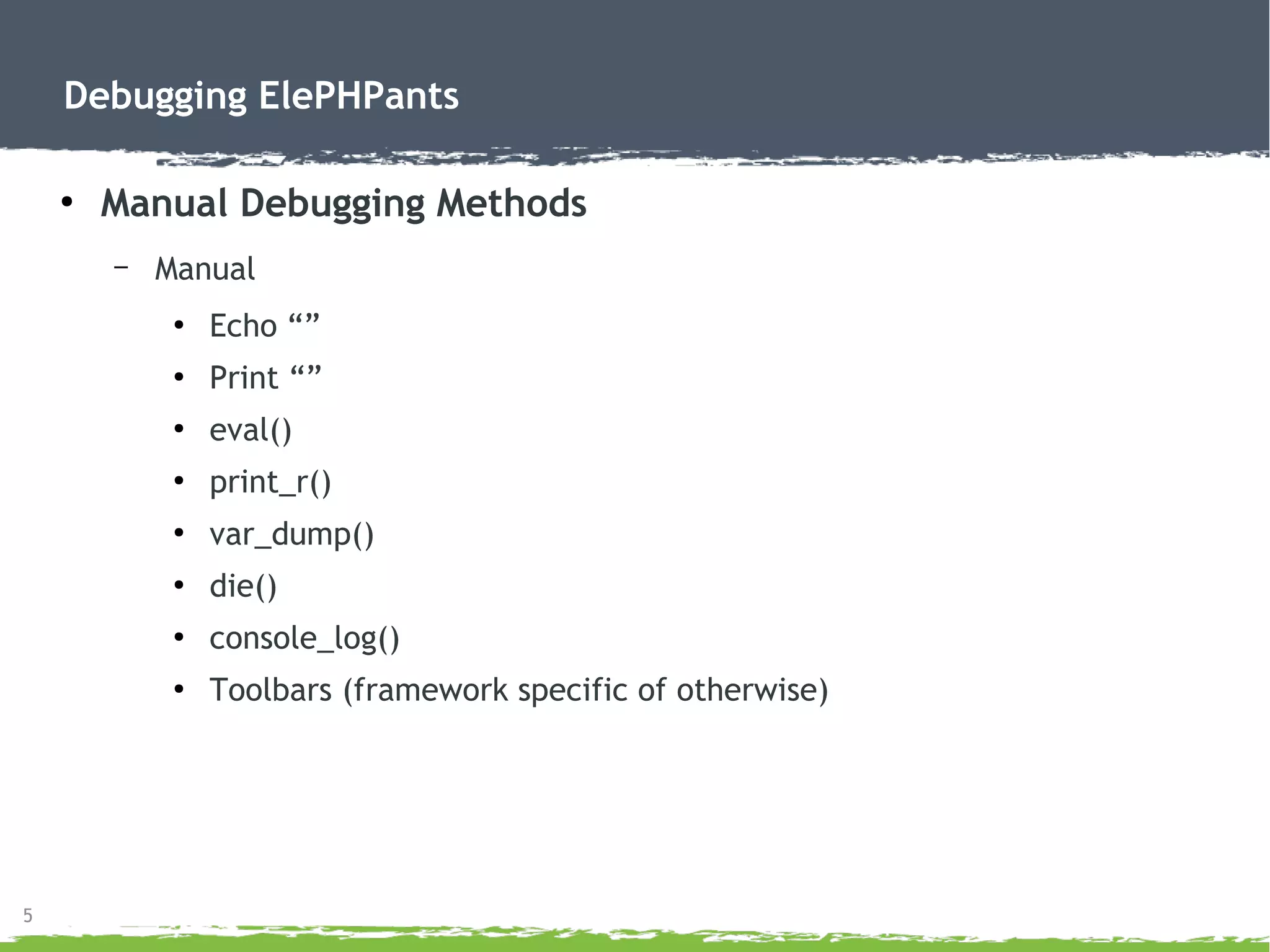 Debugging ElePHPants

• Manual Debugging Methods

– Manual

• Echo “”
• Print “”
• eval()
• print_r()
• var_dump()
• die()
• console_log()
• Toolbars (framework specific of otherwise)

5